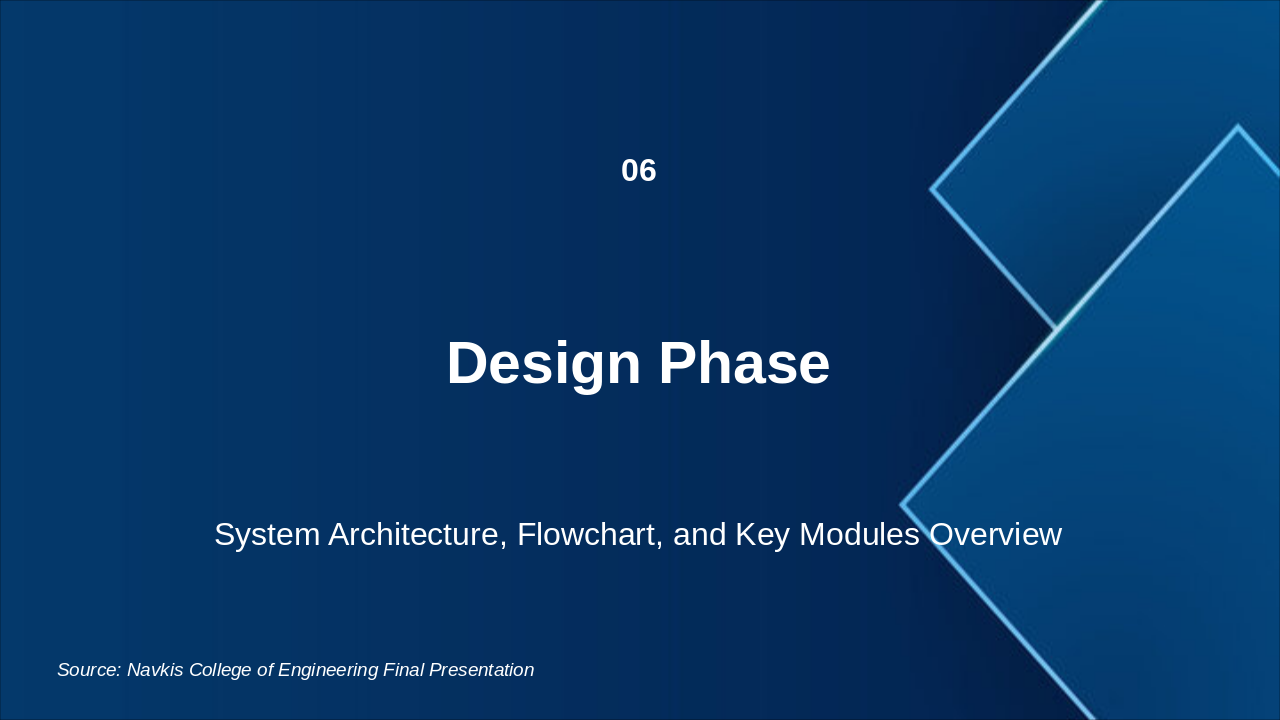 06

Design Phase

System Architecture, Flowchart, and Key Modules Overview

Source: Navkis College of Engineering Final Presentation